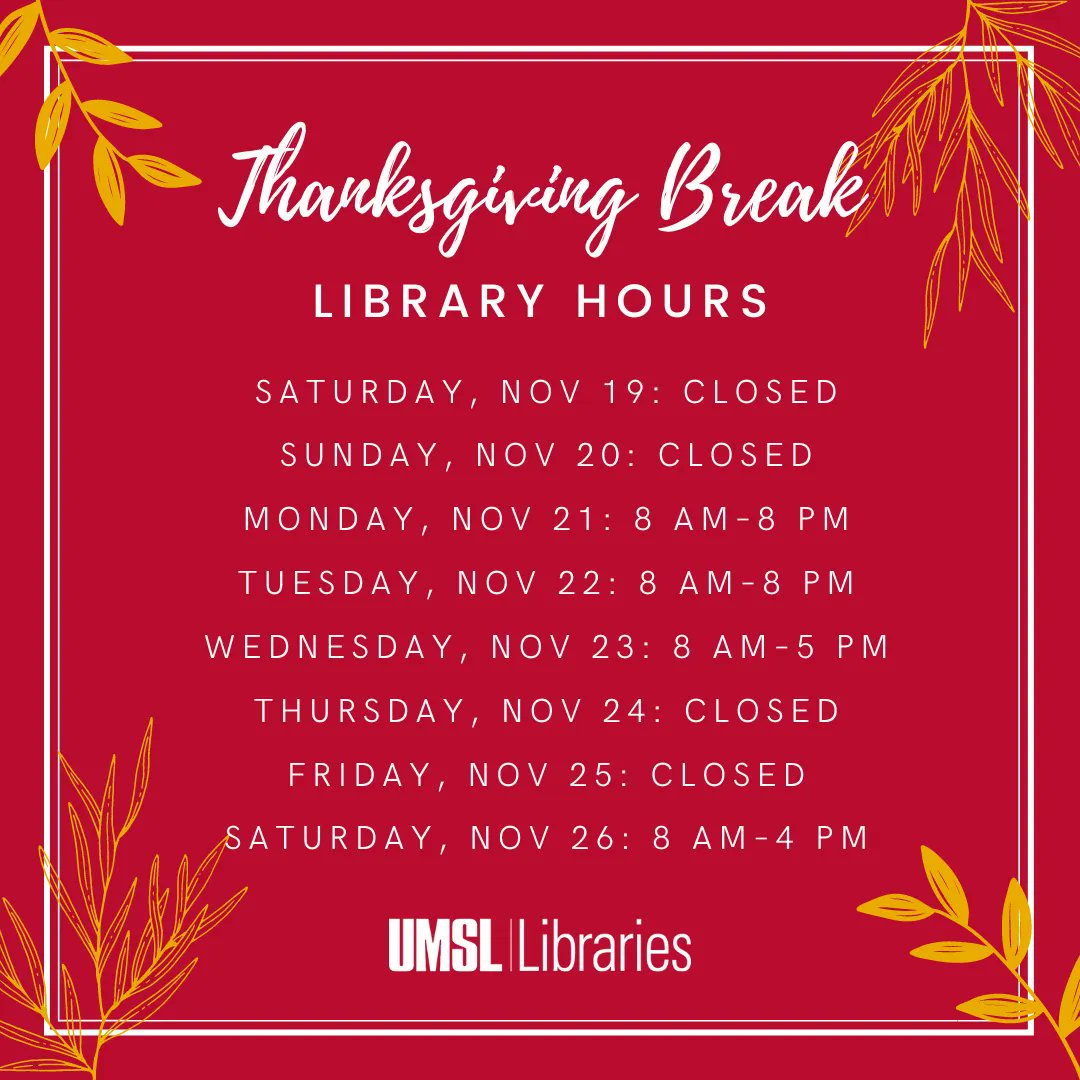 Thanksgiving Break

LIBRARY HOURS

SATURDAY, NOV 19: CLOSED

SUNDAY, NOV 20: CLOSED

MONDAY, NOV 21: 8 AM-8 PM

TUESDAY, NOV 22: 8 AM-8 PM

WEDNESDAY, NOV 23: 8 AM-5 PM

THURSDAY, NOV 24: CLOSED

FRIDAY, NOV 25: CLOSED

SATURDAY, NOV 26: 8 AM-4 PM

UMSL | Libraries